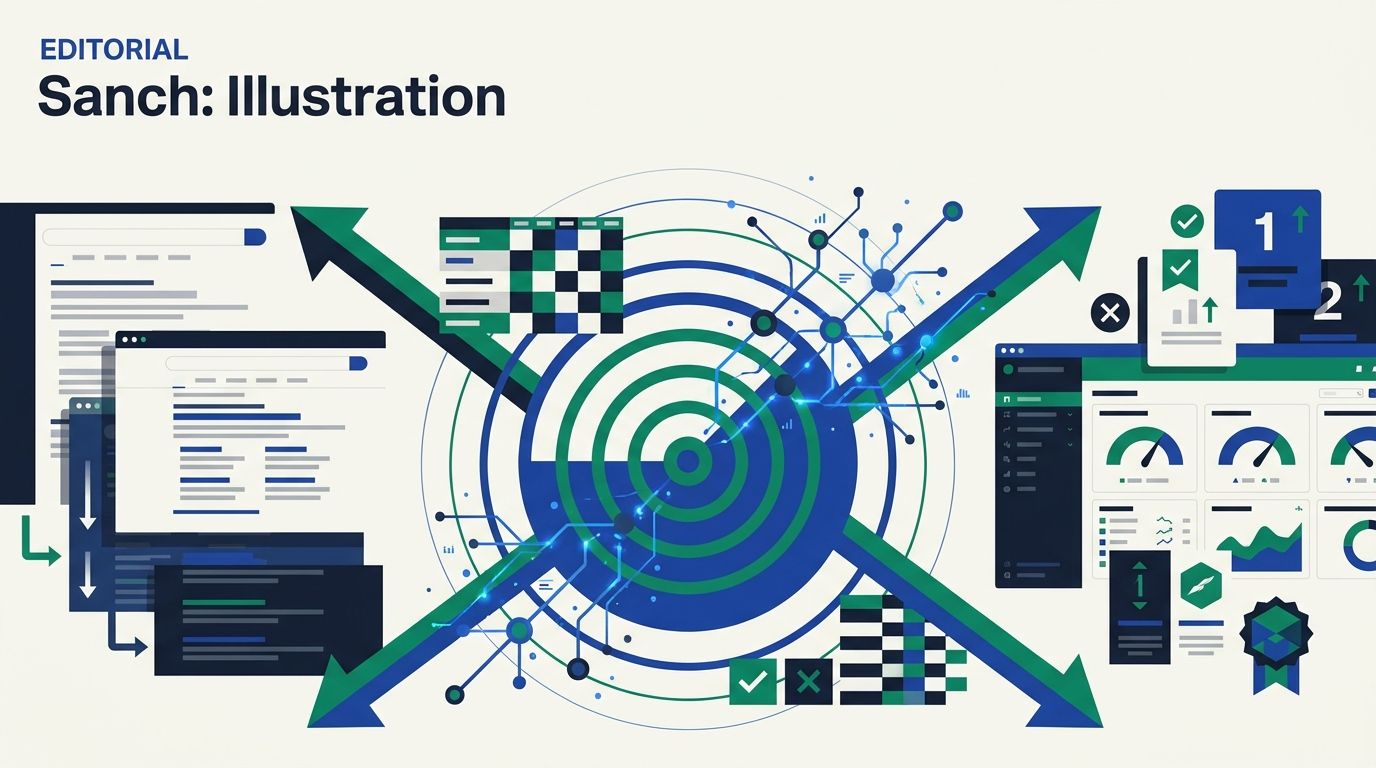 EDITORIAL
Sanch: Illustration

1
2
1